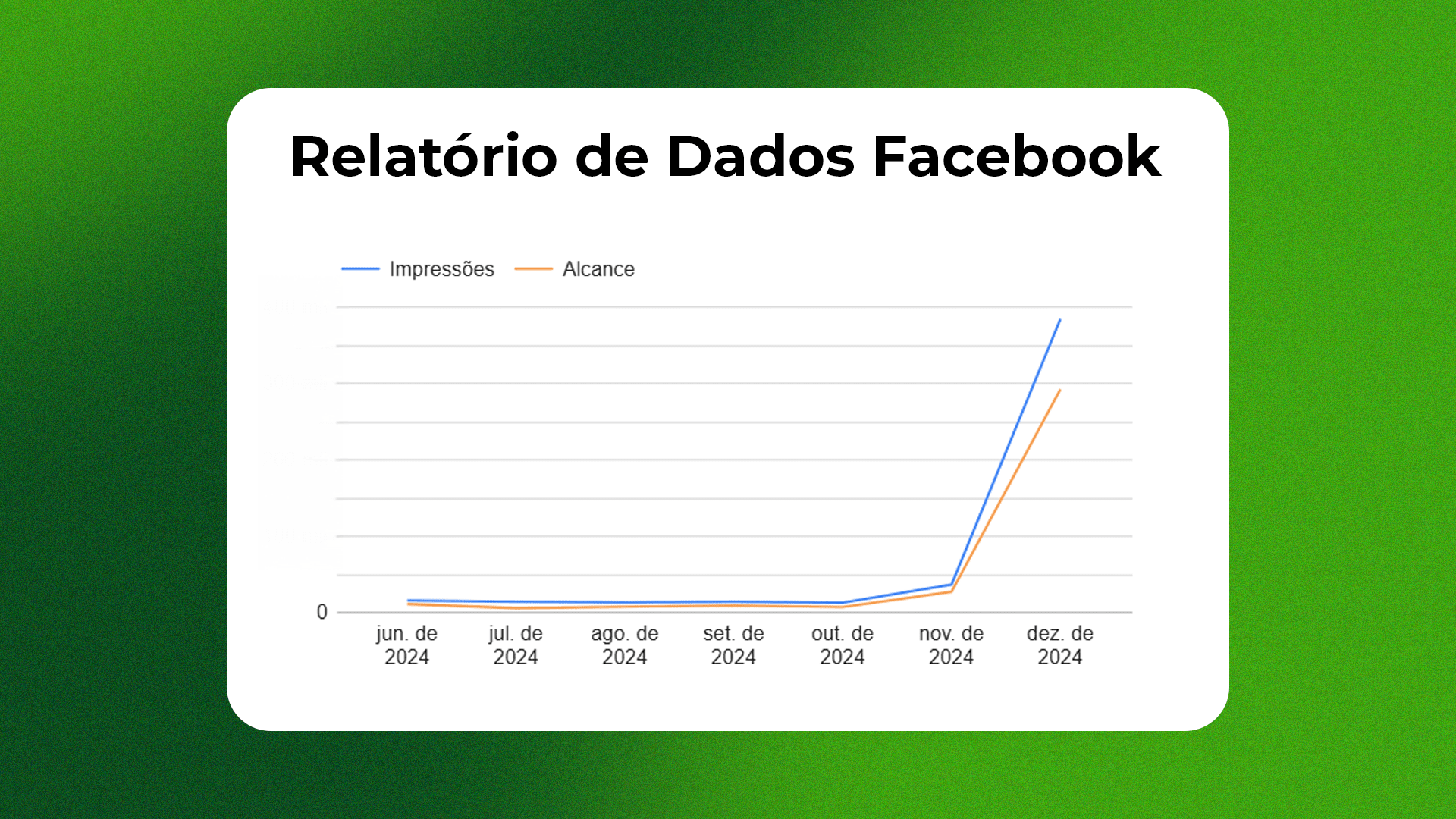 Relatório de Dados Facebook

Impressões
Alcance

0

jun. de 2024
jul. de 2024
ago. de 2024
set. de 2024
out. de 2024
nov. de 2024
dez. de 2024